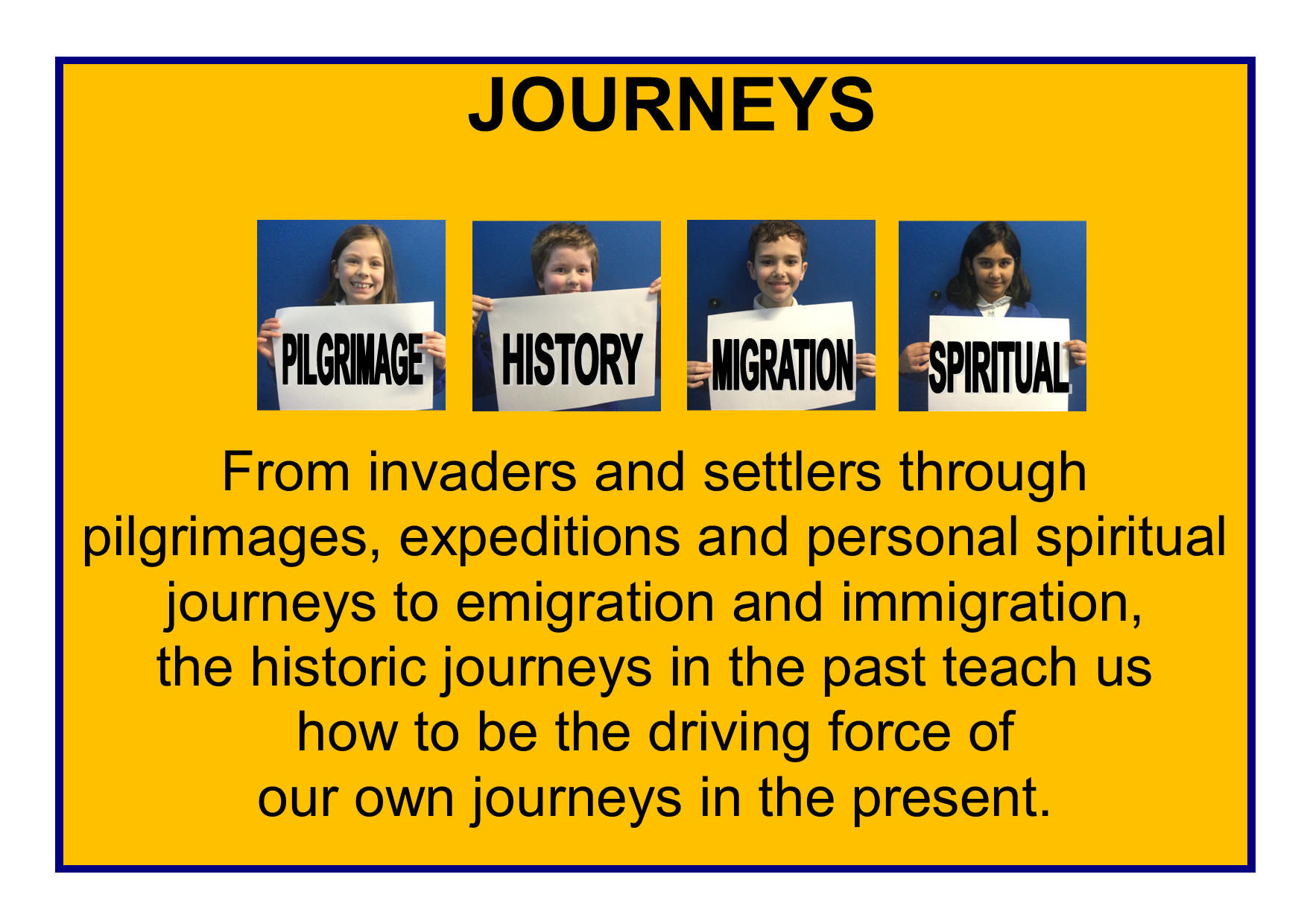 JOURNEYS

PILGRIMAGE

HISTORY

MIGRATION

SPIRITUAL

From invaders and settlers through pilgrimages, expeditions and personal spiritual journeys to emigration and immigration, the historic journeys in the past teach us how to be the driving force of our own journeys in the present.